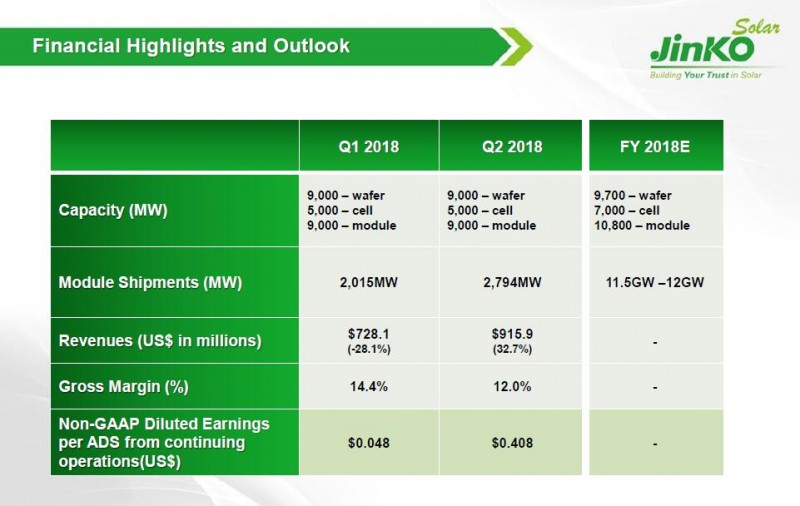 Financial Highlights and Outlook

JinKO Solar
Building Your Trust in Solar

| | Q1 2018 | Q2 2018 | FY 2018E |
|---|---|---|---|
| Capacity (MW) | 9,000 – wafer 5,000 – cell 9,000 – module | 9,000 – wafer 5,000 – cell 9,000 – module | 9,700 – wafer 7,000 – cell 10,800 – module |
| Module Shipments (MW) | 2,015MW | 2,794MW | 11.5GW –12GW |
| Revenues (US$ in millions) | $728.1 (-28.1%) | $915.9 (32.7%) | - |
| Gross Margin (%) | 14.4% | 12.0% | - |
| Non-GAAP Diluted Earnings per ADS from continuing operations(US$) | $0.048 | $0.408 | - |